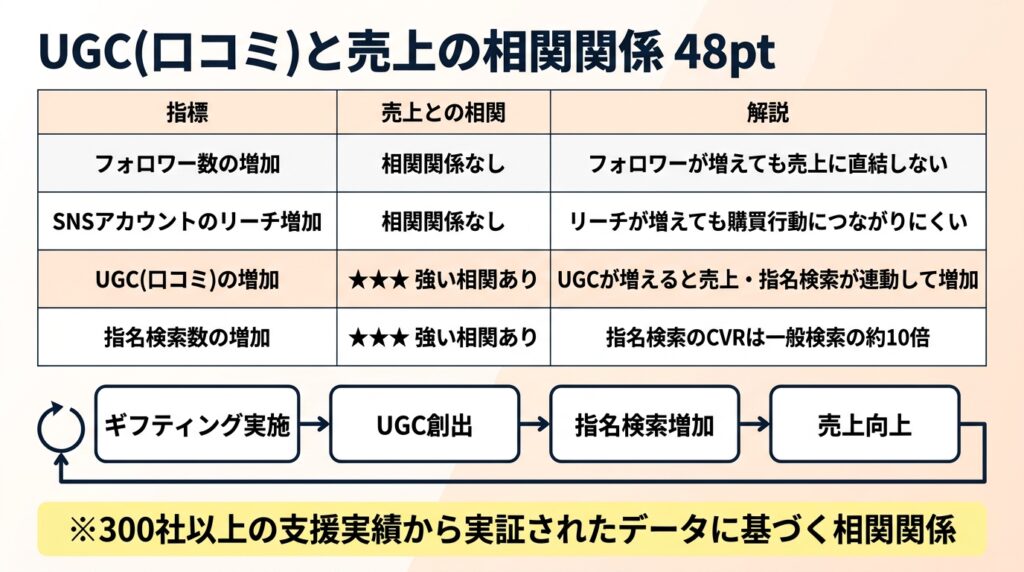 UGC(口コミ)と売上の相関関係 48pt

| 指標 | 売上との相関 | 解説 |
|---|---|---|
| フォロワー数の増加 | 相関関係なし | フォロワーが増えても売上に直結しない |
| SNSアカウントのリーチ増加 | 相関関係なし | リーチが増えても購買行動につながりにくい |
| UGC(口コミ)の増加 | ★★★ 強い相関あり | UGCが増えると売上・指名検索が連動して増加 |
| 指名検索数の増加 | ★★★ 強い相関あり | 指名検索のCVRは一般検索の約10倍 |

ギフティング実施
UGC創出
指名検索増加
売上向上

※300社以上の支援実績から実証されたデータに基づく相関関係